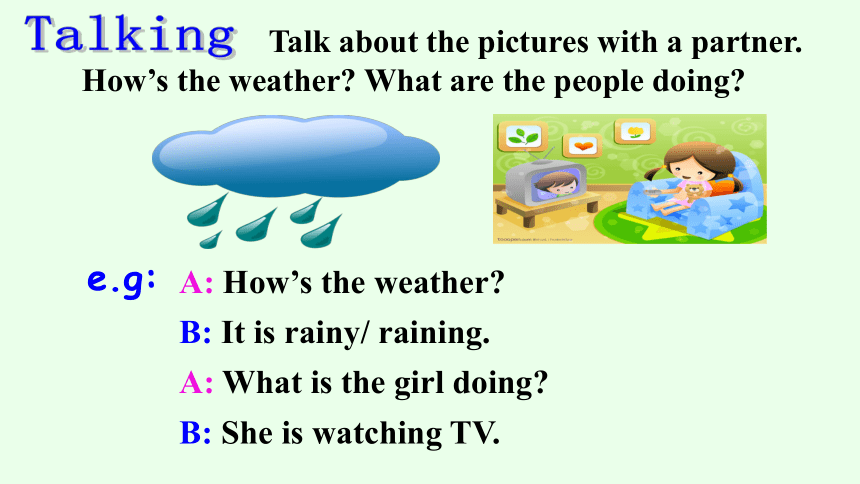 Talking Talk about the pictures with a partner. How’s the weather? What are the people doing?

e.g: A: How’s the weather?

B: It is rainy/ raining.

A: What is the girl doing?

B: She is watching TV.